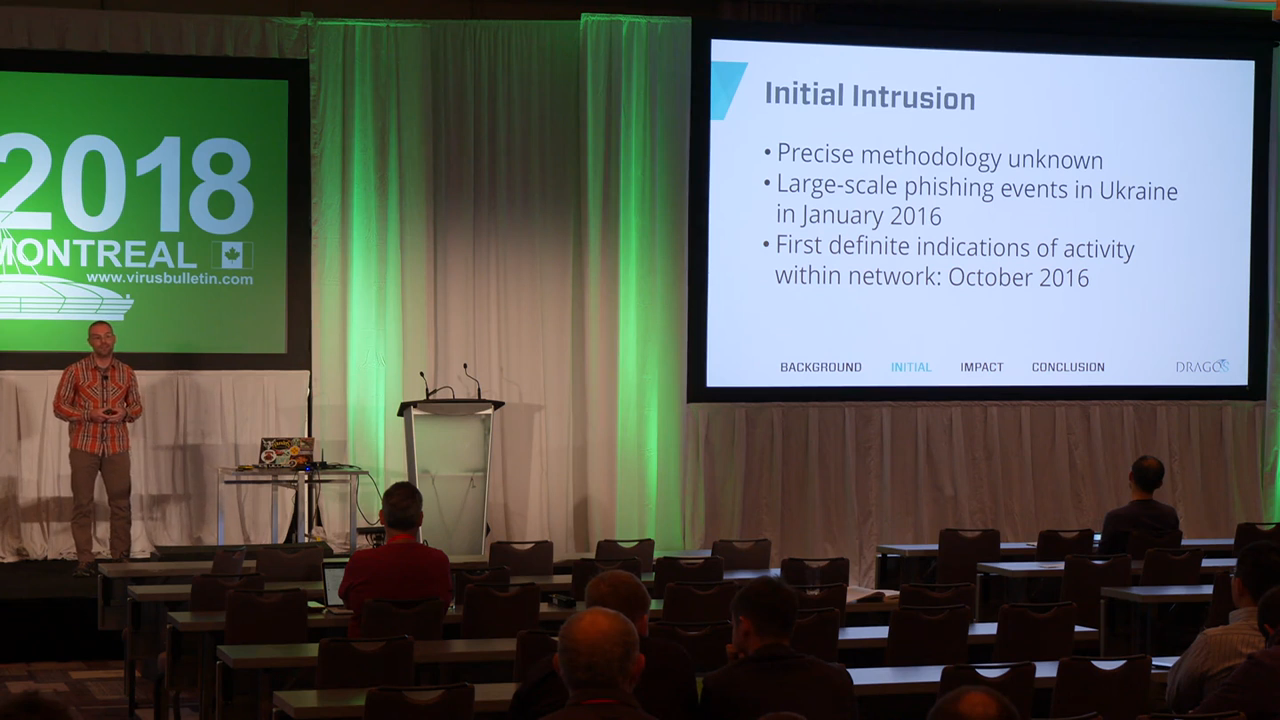 2018
MONTREAL
www.virusbulletin.com

Initial Intrusion

• Precise methodology unknown
• Large-scale phishing events in Ukraine in January 2016
• First definite indications of activity within network: October 2016

BACKGROUND INITIAL IMPACT CONCLUSION DRAGOS